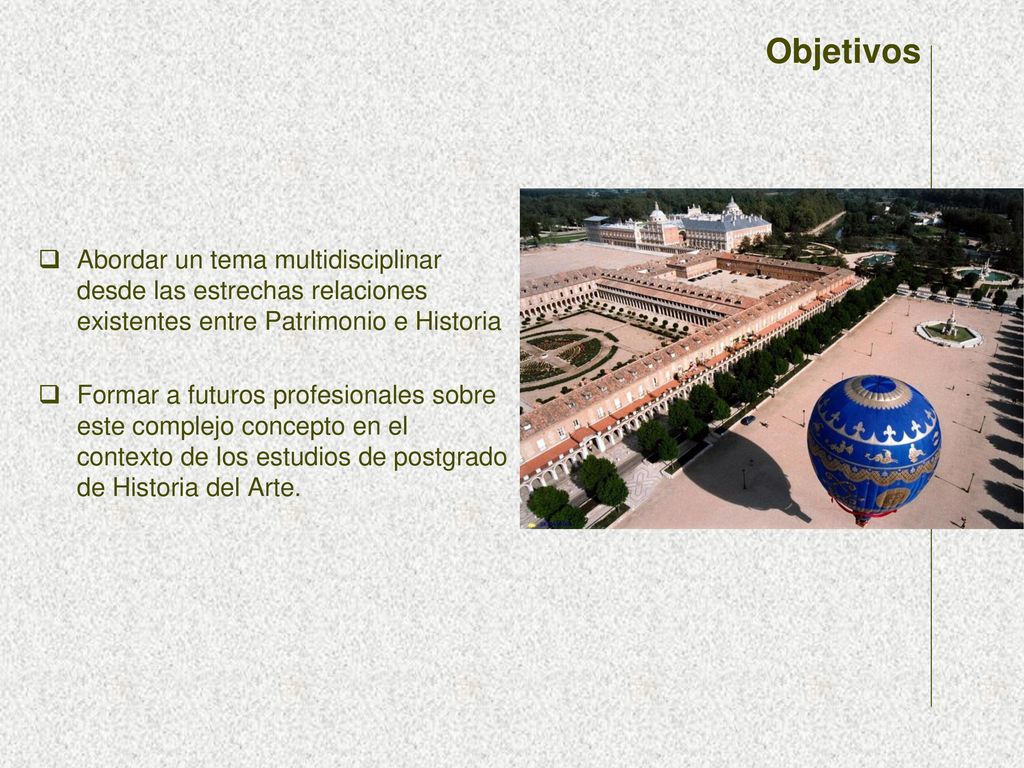 Objetivos

❑ Abordar un tema multidisciplinar desde las estrechas relaciones existentes entre Patrimonio e Historia

❑ Formar a futuros profesionales sobre este complejo concepto en el contexto de los estudios de postgrado de Historia del Arte.